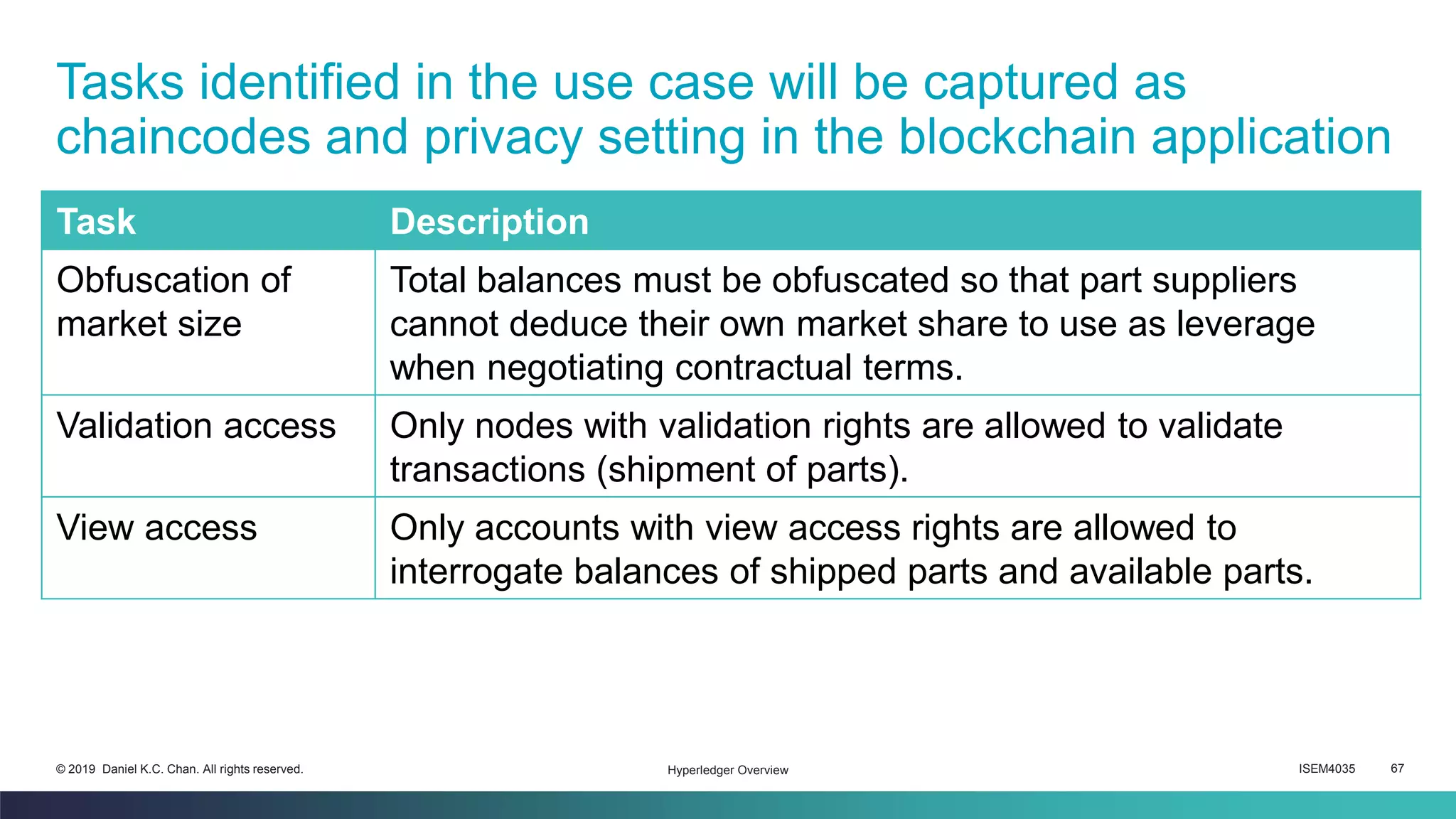 Tasks identified in the use case will be captured as chaincodes and privacy setting in the blockchain application

| Task | Description |
|---|---|
| Obfuscation of market size | Total balances must be obfuscated so that part suppliers cannot deduce their own market share to use as leverage when negotiating contractual terms. |
| Validation access | Only nodes with validation rights are allowed to validate transactions (shipment of parts). |
| View access | Only accounts with view access rights are allowed to interrogate balances of shipped parts and available parts. |

© 2019 Daniel K.C. Chan. All rights reserved.

Hyperledger Overview

ISEM4035

67